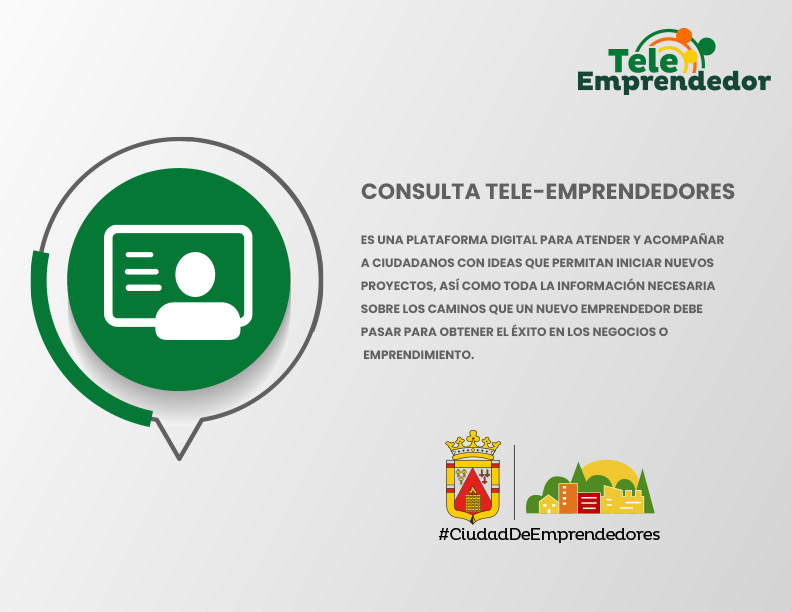 Tele Emprendedor

CONSULTA TELE-EMPRENDEDORES

ES UNA PLATAFORMA DIGITAL PARA ATENDER Y ACOMPAÑAR A CIUDADANOS CON IDEAS QUE PERMITAN INICIAR NUEVOS PROYECTOS, ASÍ COMO TODA LA INFORMACIÓN NECESARIA SOBRE LOS CAMINOS QUE UN NUEVO EMPRENDEDOR DEBE PASAR PARA OBTENER EL ÉXITO EN LOS NEGOCIOS O EMPRENDIMIENTO.

#CiudadDeEmprendedores